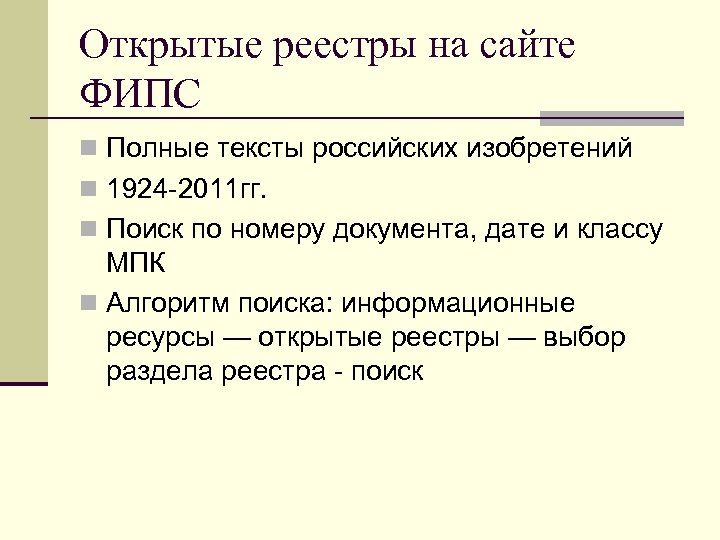 Открытые реестры на сайте ФИПС

Полные тексты российских изобретений

1924-2011гг.

Поиск по номеру документа, дате и классу МПК

Алгоритм поиска: информационные ресурсы — открытые реестры — выбор раздела реестра - поиск